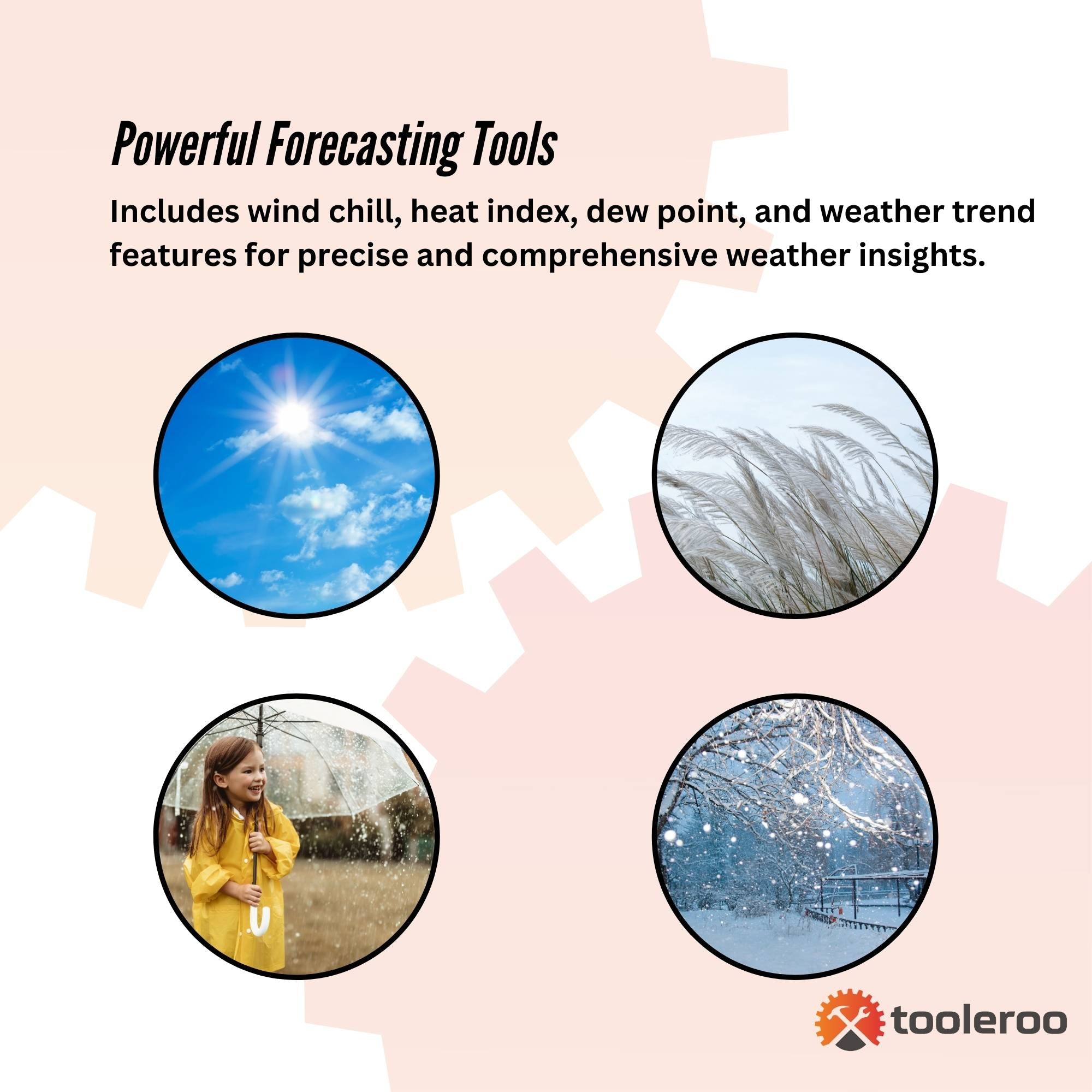 Powerful Forecasting Tools

Includes wind chill, heat index, dew point, and weather trend features for precise and comprehensive weather insights.

tooleroo